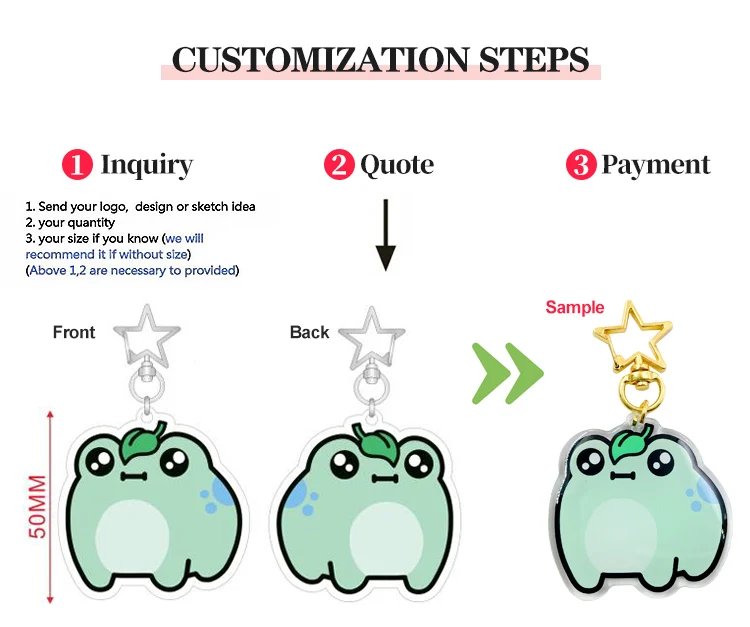 CUSTOMIZATION STEPS

1 Inquiry

2 Quote

3 Payment

1. Send your logo, design or sketch idea
2. your quantity
3. your size if you know (we will recommend it if without size)
(Above 1,2 are necessary to provided)

Front

Back

Sample

50MM